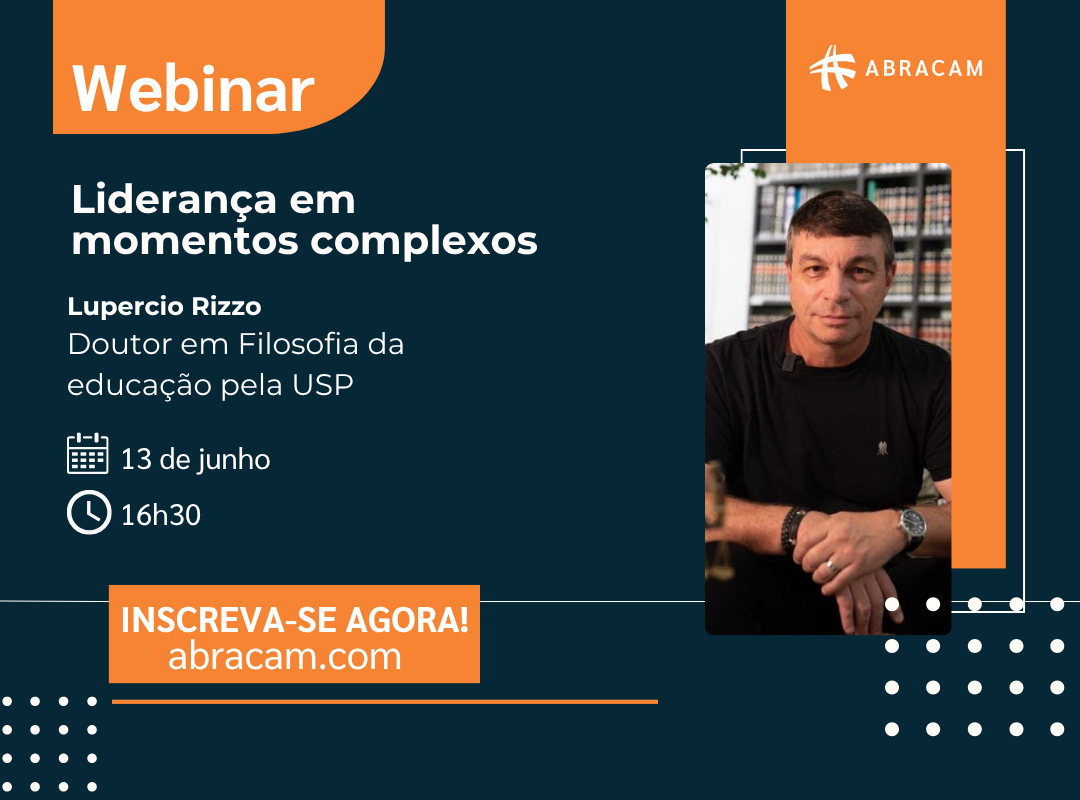 Webinar

ABRACAM

Liderança em momentos complexos

Lupercio Rizzo
Doutor em Filosofia da educação pela USP

13 de junho

16h30

INSCREVA-SE AGORA!
abracam.com